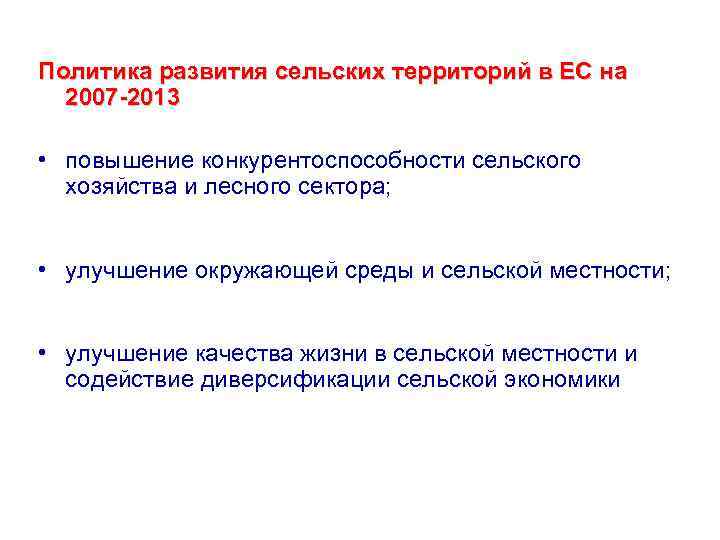 Политика развития сельских территорий в ЕС на 2007-2013

• повышение конкурентоспособности сельского хозяйства и лесного сектора;

• улучшение окружающей среды и сельской местности;

• улучшение качества жизни в сельской местности и содействие диверсификации сельской экономики